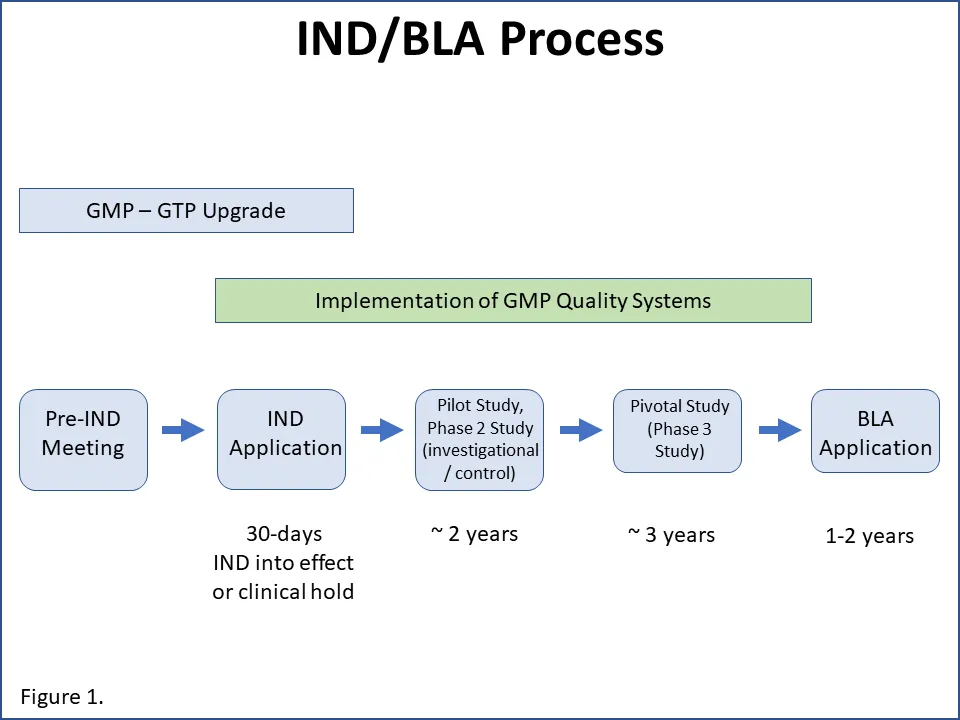 IND/BLA Process

GMP – GTP Upgrade

Implementation of GMP Quality Systems

Pre-IND Meeting

IND Application

Pilot Study, Phase 2 Study (investigational / control)

Pivotal Study (Phase 3 Study)

BLA Application

30-days IND into effect or clinical hold

~ 2 years

~ 3 years

1-2 years

Figure 1.